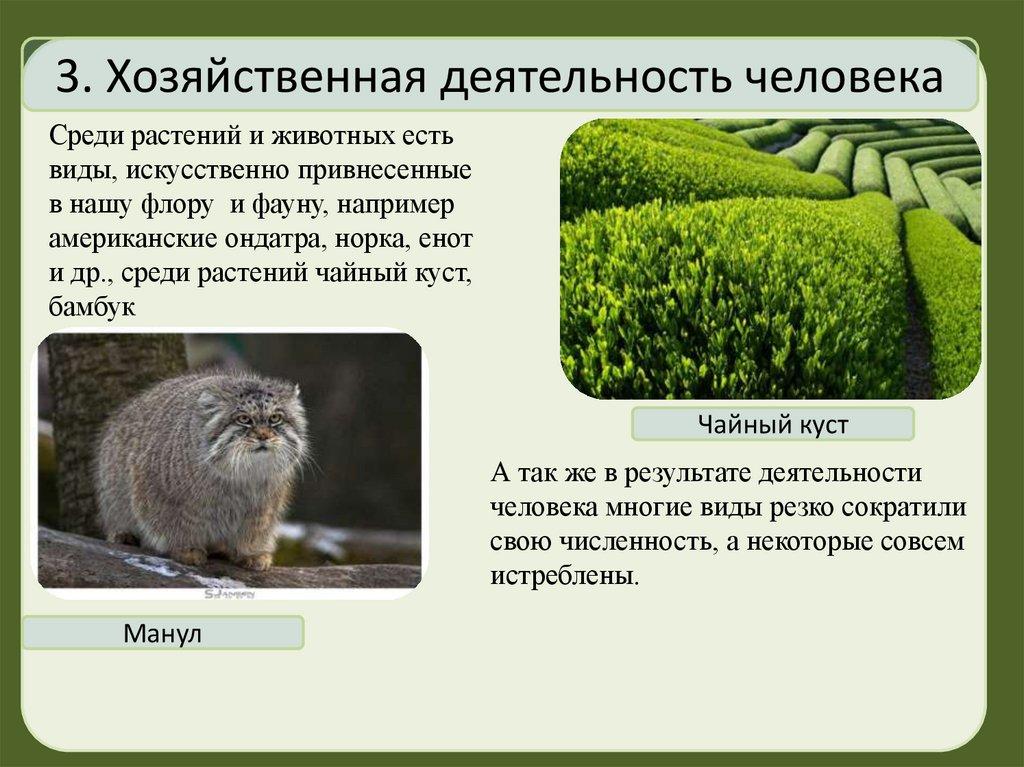 3. Хозяйственная деятельность человека

Среди растений и животных есть виды, искусственно привнесенные в нашу флору и фауну, например американские ондатра, норка, енот и др., среди растений чайный куст, бамбук

Чайный куст

А так же в результате деятельности человека многие виды резко сократили свою численность, а некоторые совсем истреблены.

Манул